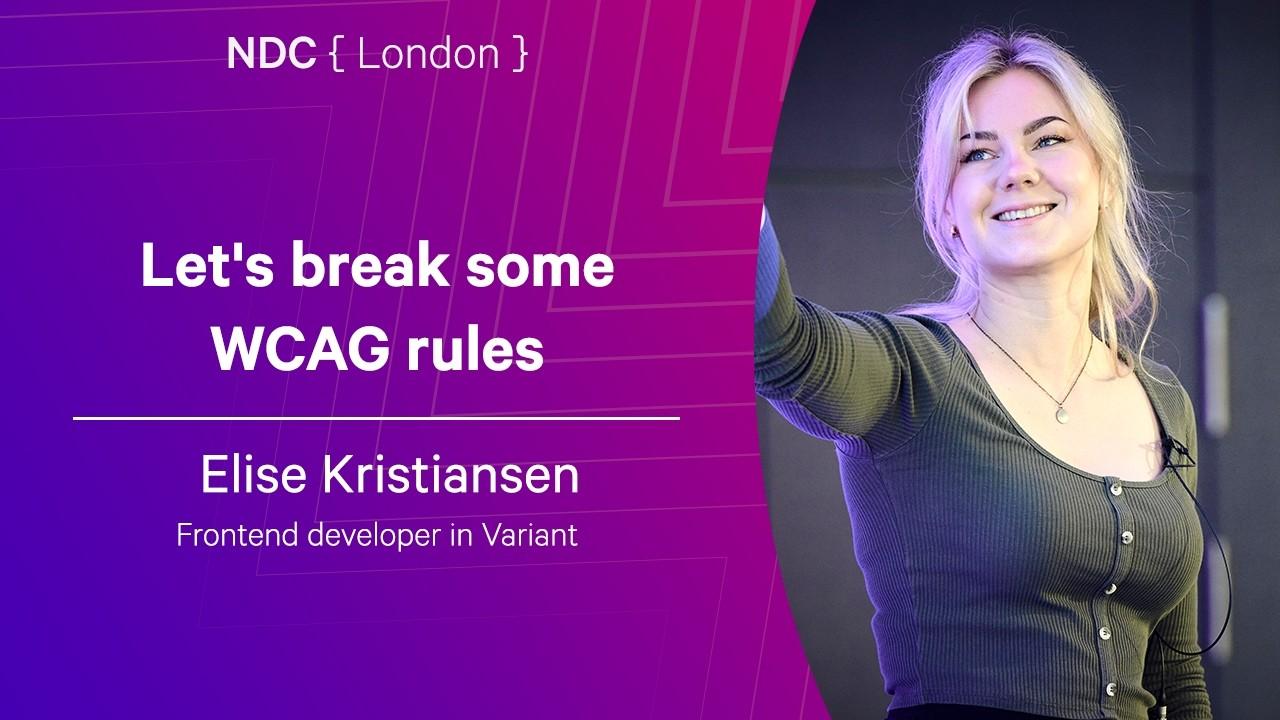 NDC { London }

Let's break some WCAG rules

Elise Kristiansen

Frontend developer in Variant